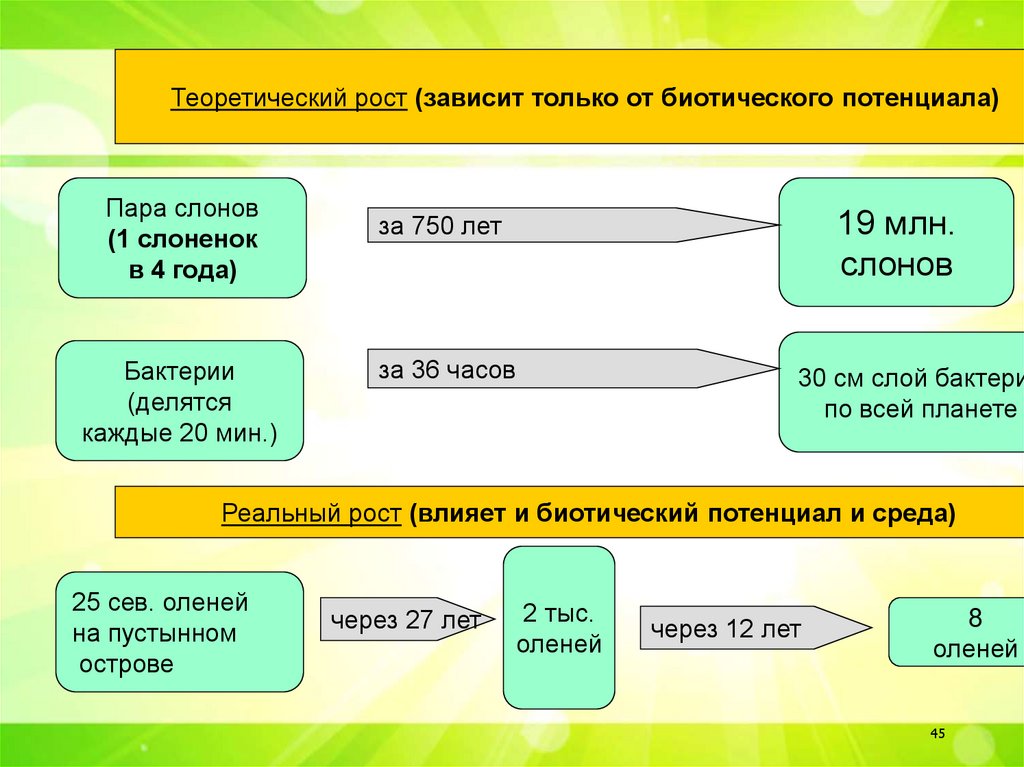 Теоретический рост (зависит только от биотического потенциала)

Пара слонов (1 слоненок в 4 года)

за 750 лет

19 млн. слонов

Бактерии (делятся каждые 20 мин.)

за 36 часов

30 см слой бактери по всей планете

Реальный рост (влияет и биотический потенциал и среда)

25 сев. оленей на пустынном острове

через 27 лет

2 тыс. оленей

через 12 лет

8 оленей

45